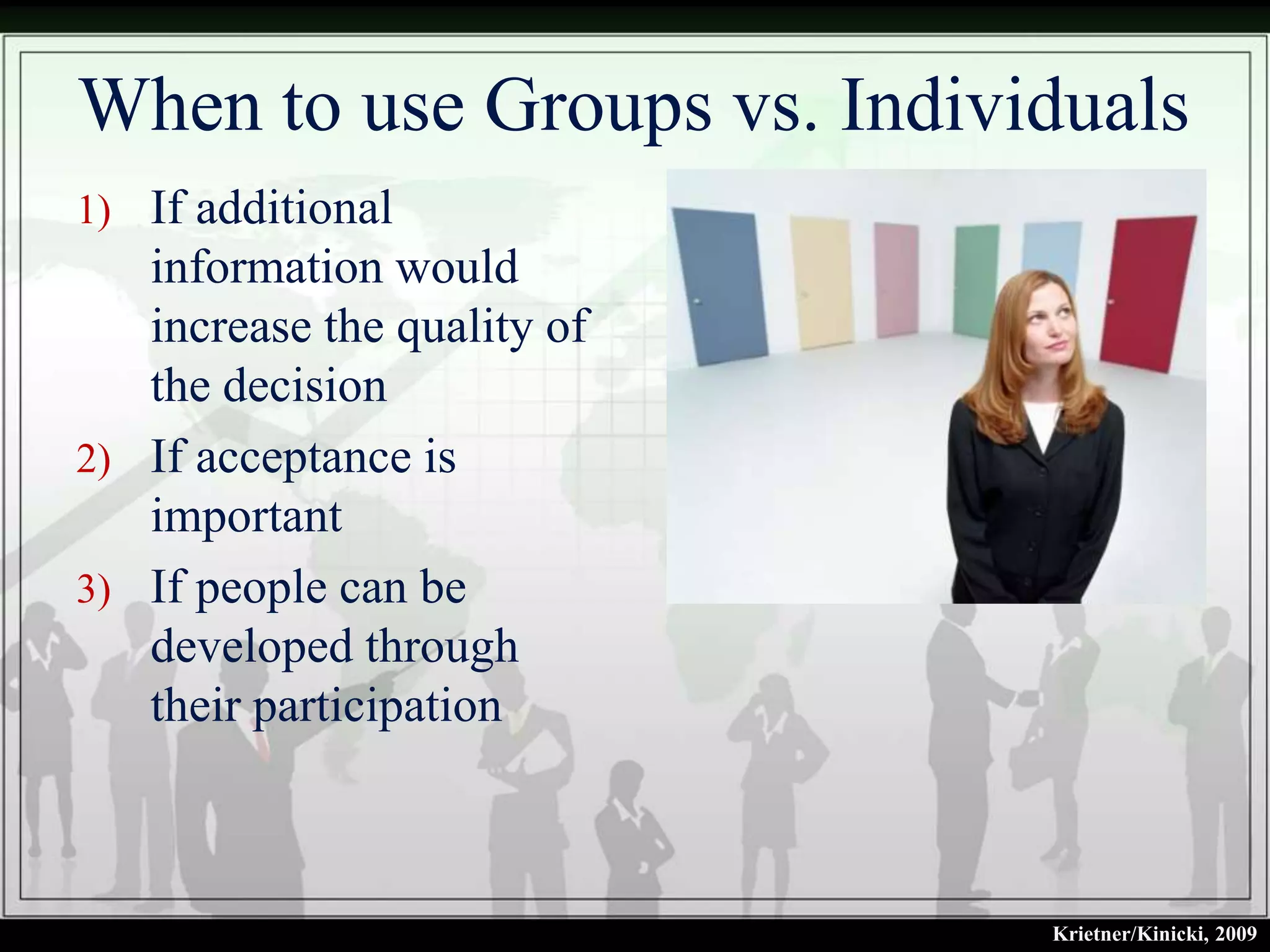 When to use Groups vs. Individuals

1) If additional information would increase the quality of the decision

2) If acceptance is important

3) If people can be developed through their participation

Krietner/Kinicki, 2009